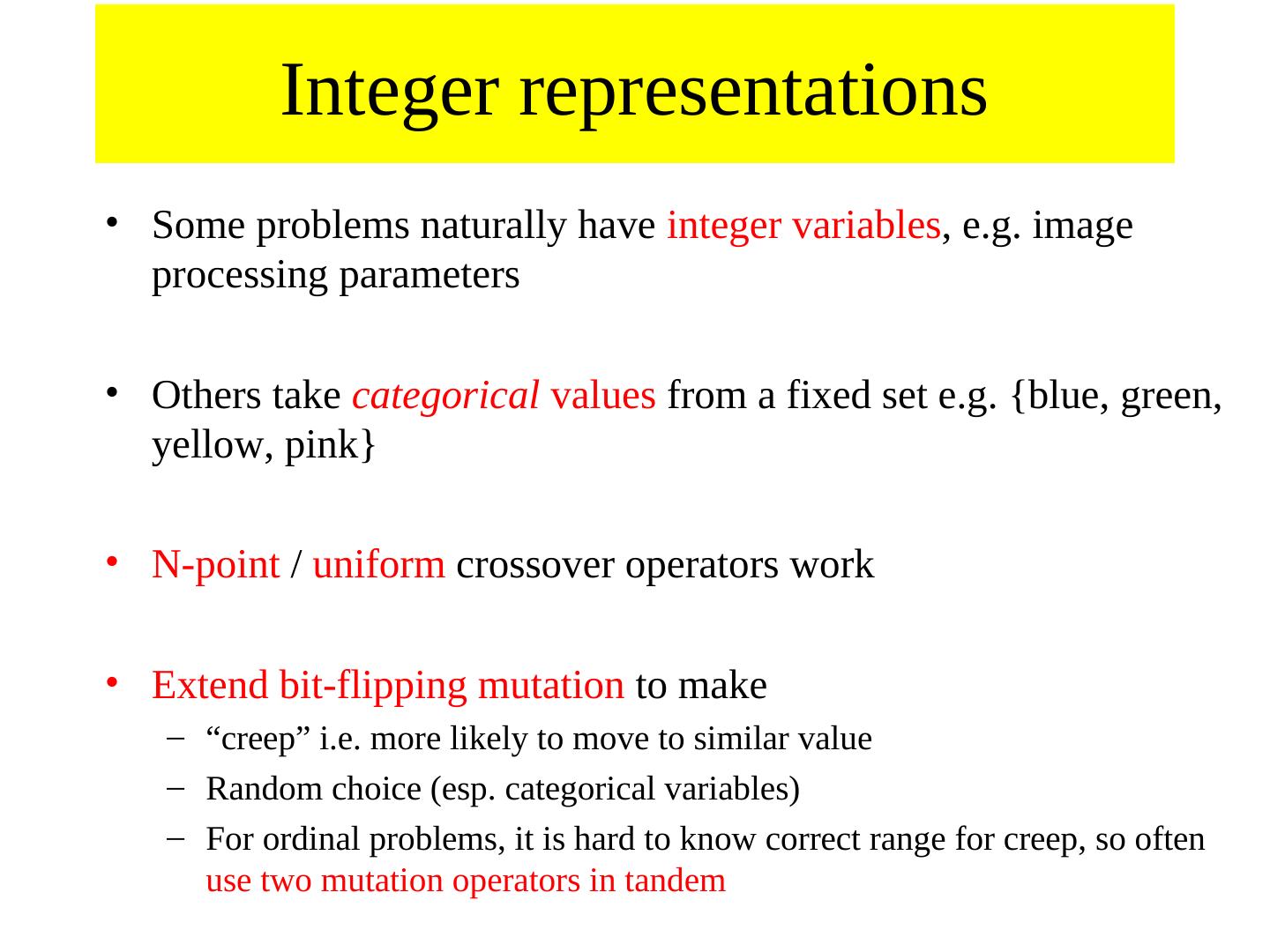 Integer representations

• Some problems naturally have integer variables, e.g. image processing parameters

• Others take categorical values from a fixed set e.g. {blue, green, yellow, pink}

• N-point / uniform crossover operators work

• Extend bit-flipping mutation to make
 – “creep” i.e. more likely to move to similar value
 – Random choice (esp. categorical variables)
 – For ordinal problems, it is hard to know correct range for creep, so often use two mutation operators in tandem